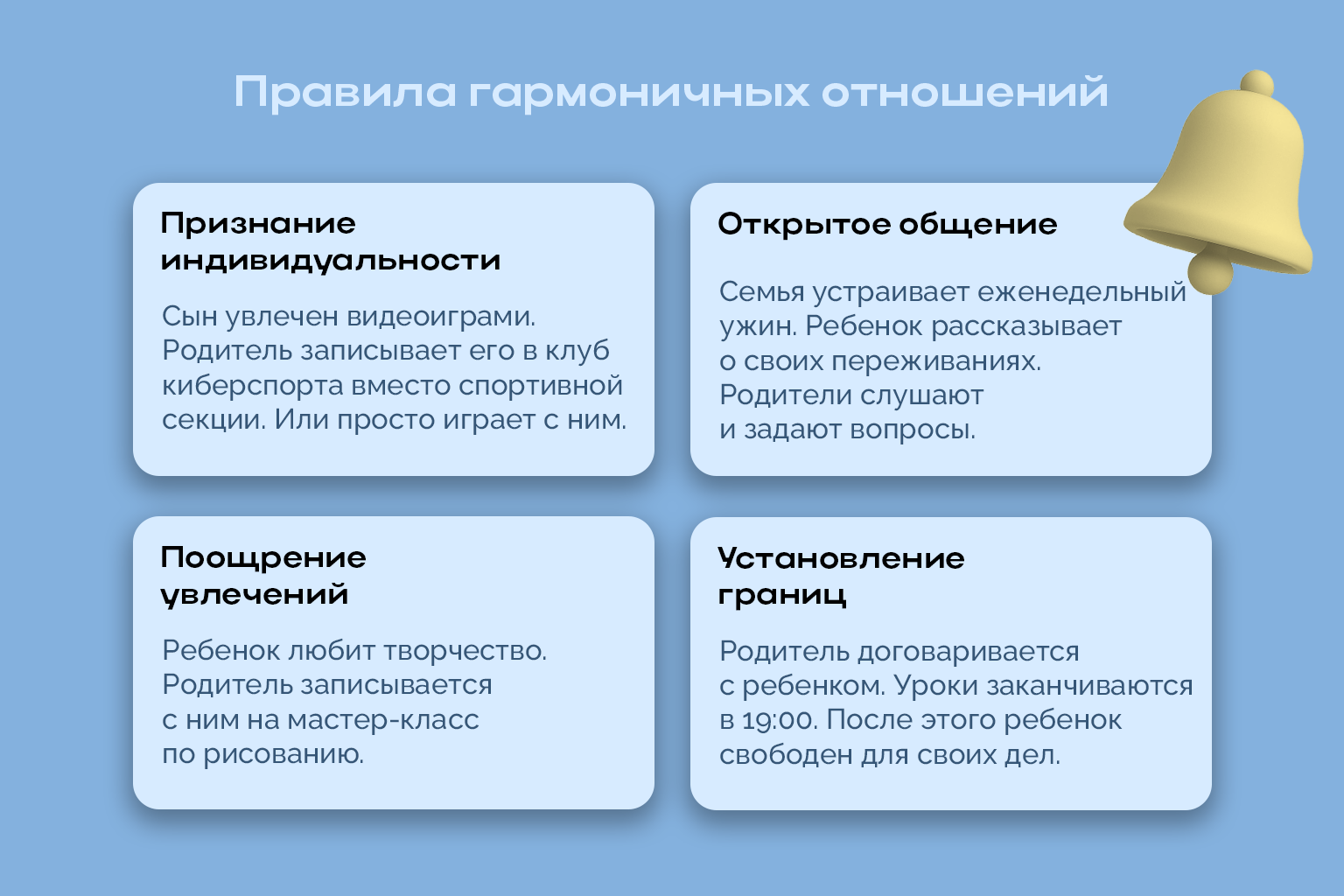 Правила гармоничных отношений

Признание индивидуальности

Сын увлечен видеоиграми. Родитель записывает его в клуб киберспорта вместо спортивной секции. Или просто играет с ним.

Открытое общение

Семья устраивает еженедельный ужин. Ребенок рассказывает о своих переживаниях. Родители слушают и задают вопросы.

Поощрение увлечений

Ребенок любит творчество. Родитель записывается с ним на мастер-класс по рисованию.

Установление границ

Родитель договаривается с ребенком. Уроки заканчиваются в 19:00. После этого ребенок свободен для своих дел.